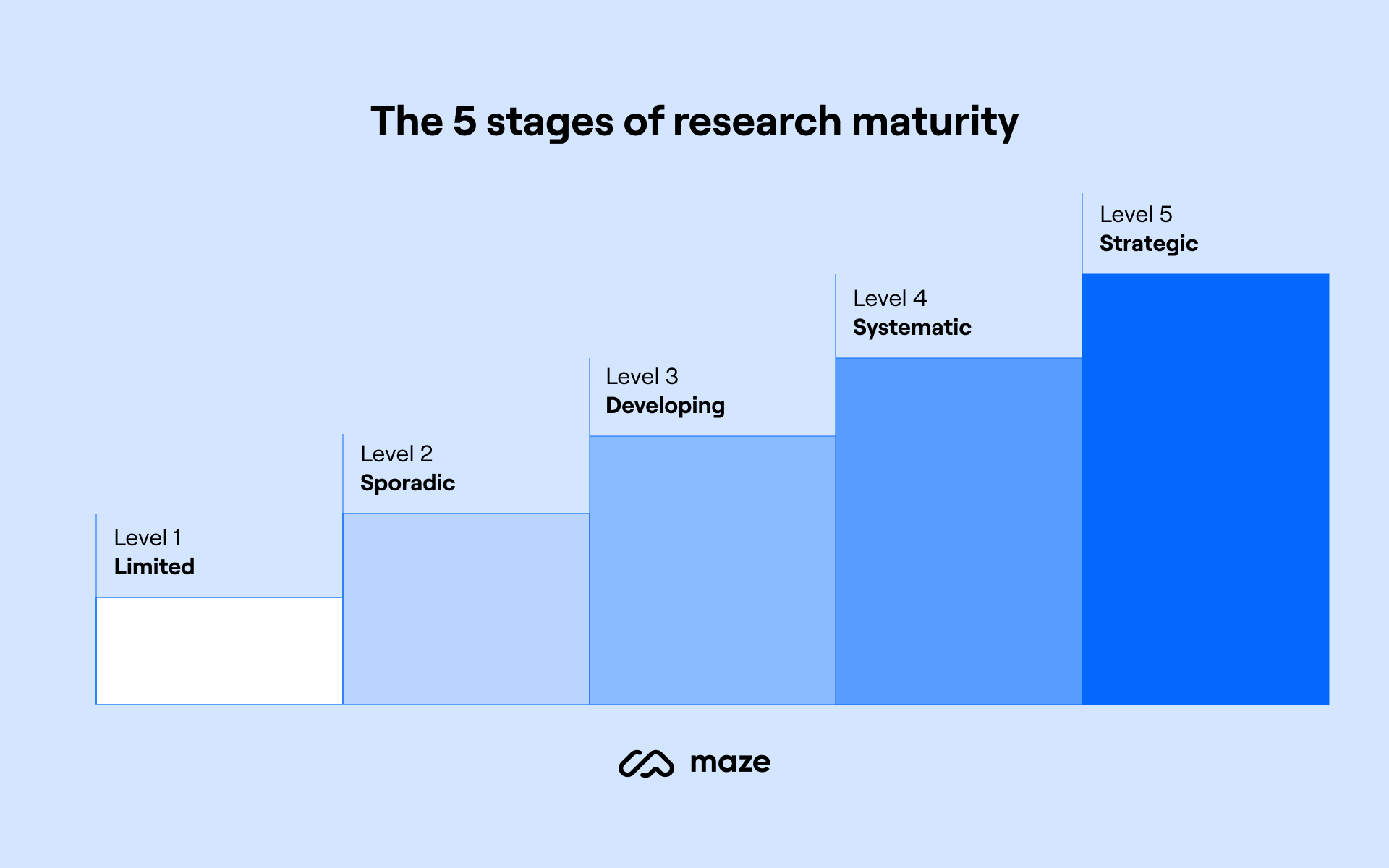 The 5 stages of research maturity

Level 1
Limited

Level 2
Sporadic

Level 3
Developing

Level 4
Systematic

Level 5
Strategic

maze